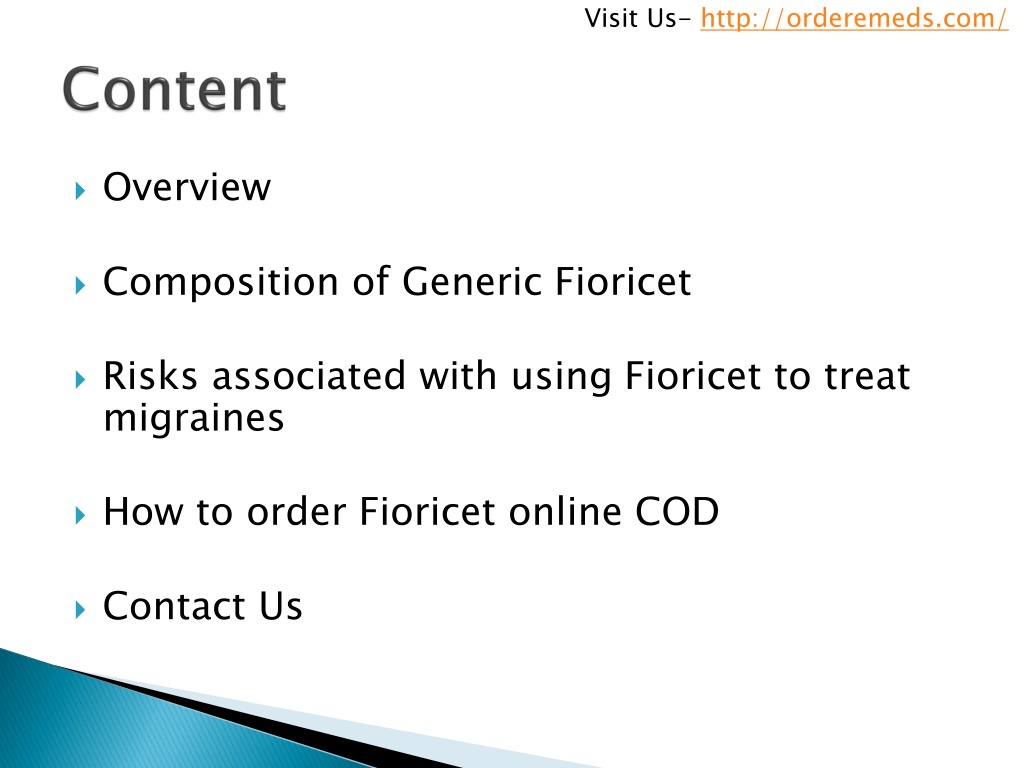 Visit Us- http://orderemeds.com/

Content

Overview

Composition of Generic Fioricet

Risks associated with using Fioricet to treat migraines

How to order Fioricet online COD

Contact Us